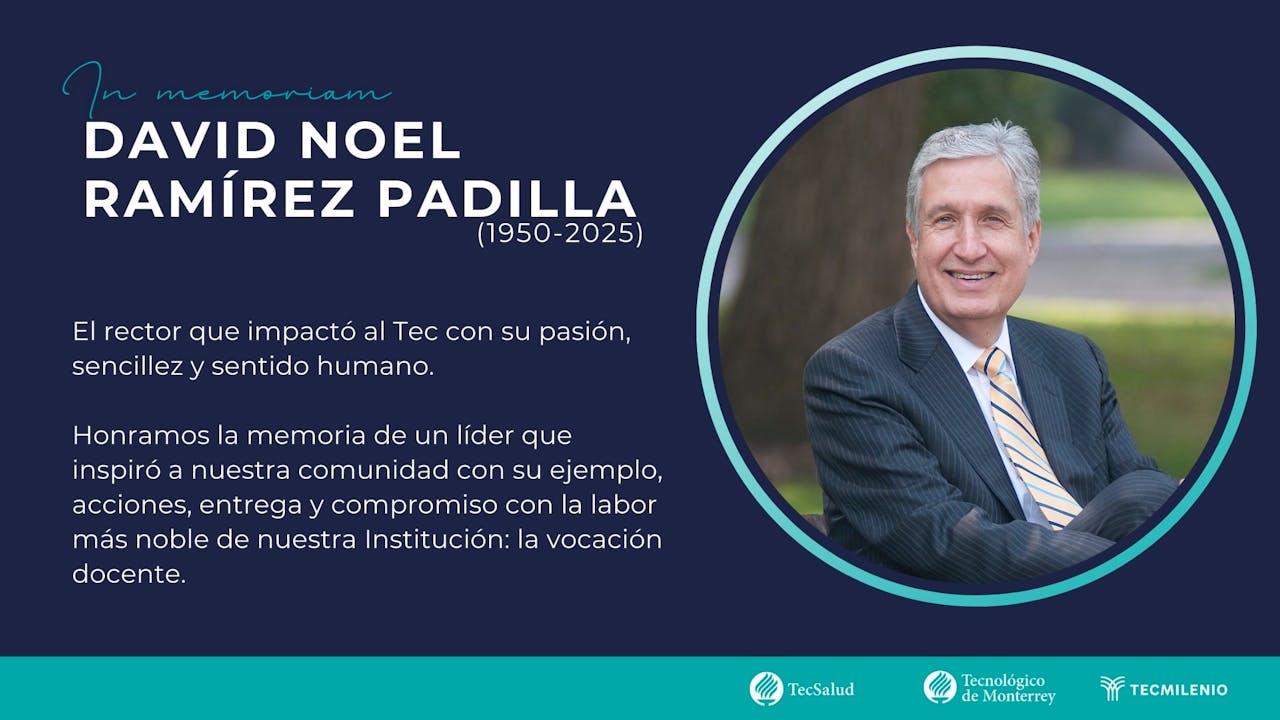 In memoriam
DAVID NOEL RAMÍREZ PADILLA
(1950-2025)

El rector que impactó al Tec con su pasión, sencillez y sentido humano.

Honramos la memoria de un líder que inspiró a nuestra comunidad con su ejemplo, acciones, entrega y compromiso con la labor más noble de nuestra Institución: la vocación docente.

TecSalud
Tecnológico de Monterrey
TECMILENIO